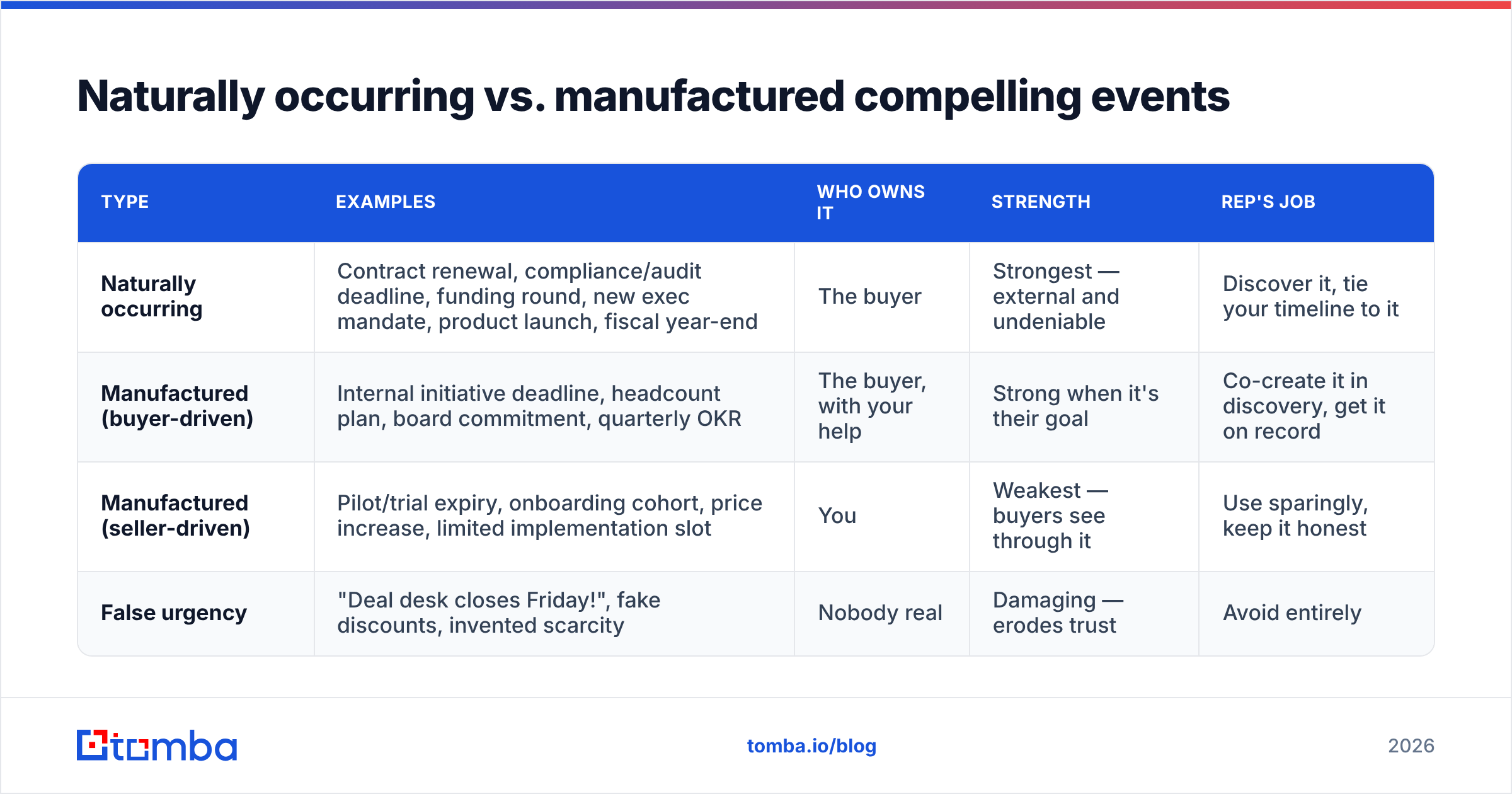 Naturally occurring vs. manufactured compelling events

| TYPE | EXAMPLES | WHO OWNS IT | STRENGTH | REP'S JOB |
|---|---|---|---|---|
| Naturally occurring | Contract renewal, compliance/audit deadline, funding round, new exec mandate, product launch, fiscal year-end | The buyer | Strongest — external and undeniable | Discover it, tie your timeline to it |
| Manufactured (buyer-driven) | Internal initiative deadline, headcount plan, board commitment, quarterly OKR | The buyer, with your help | Strong when it's their goal | Co-create it in discovery, get it on record |
| Manufactured (seller-driven) | Pilot/trial expiry, onboarding cohort, price increase, limited implementation slot | You | Weakest — buyers see through it | Use sparingly, keep it honest |
| False urgency | "Deal desk closes Friday!", fake discounts, invented scarcity | Nobody real | Damaging — erodes trust | Avoid entirely |

tomba

tomba.io/blog

2026